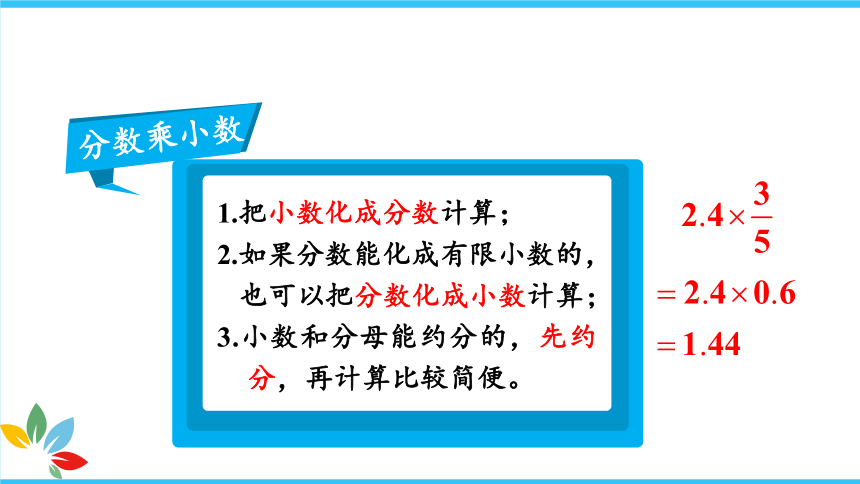 分数乘小数

1.把小数化成分数计算；
2.如果分数能化成有限小数的，也可以把分数化成小数计算；
3.小数和分母能约分的，先约分，再计算比较简便。

$2.4\times\frac{3}{5}$
$=2.4\times0.6$
$=1.44$